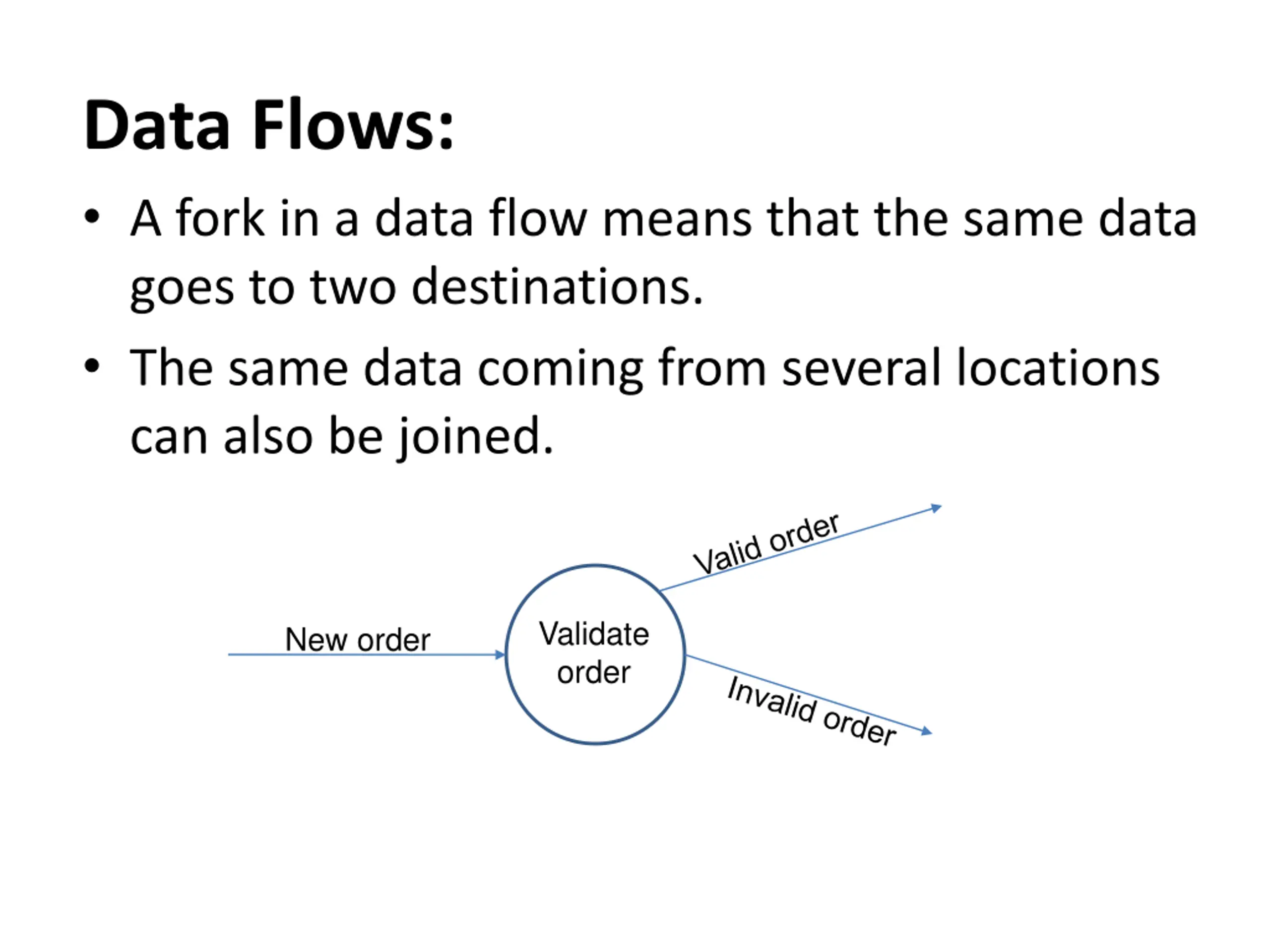 Data Flows:

• A fork in a data flow means that the same data goes to two destinations.

• The same data coming from several locations can also be joined.

New order

Validate order

Valid order

Invalid order